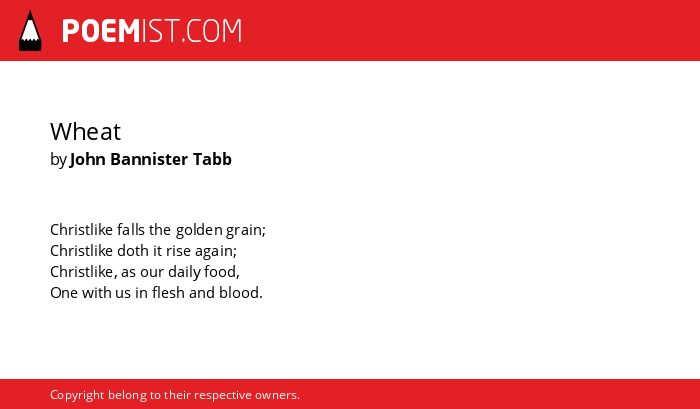 POEMIST.COM

Wheat
by John Bannister Tabb

Christlike falls the golden grain;
Christlike doth it rise again;
Christlike, as our daily food,
One with us in flesh and blood.

Copyright belong to their respective owners.